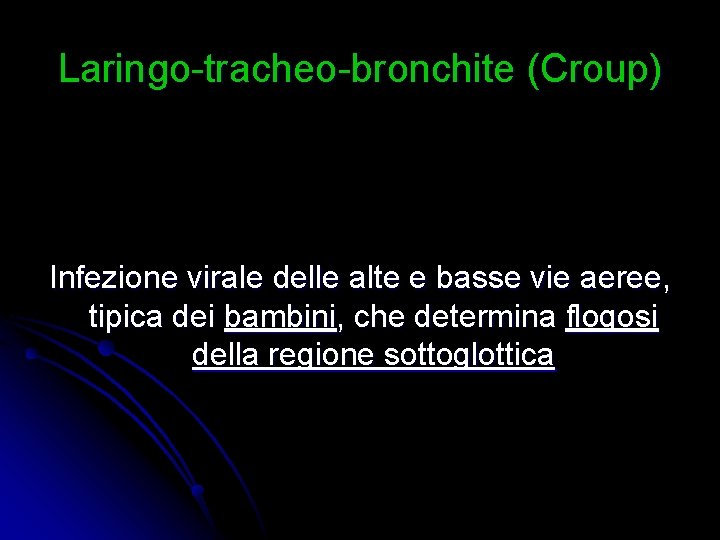 Laringo-tracheo-bronchite (Croup)

Infezione virale delle alte e basse vie aeree, tipica dei bambini, che determina flogosi della regione sottoglottica